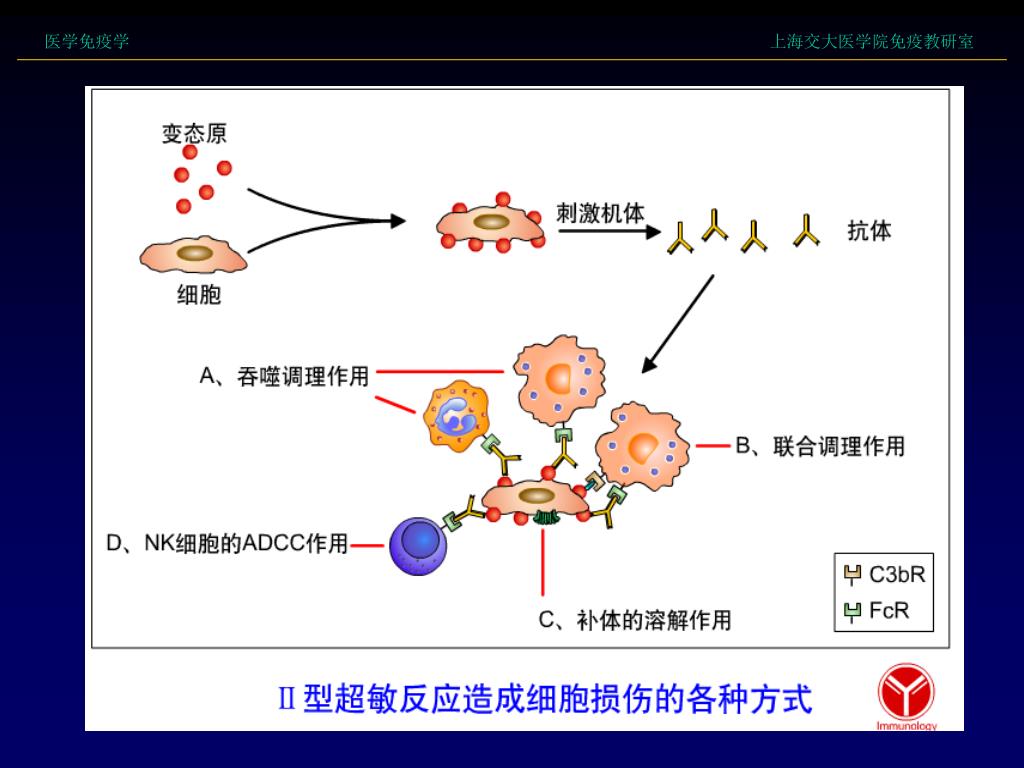 医学免疫学

上海交大医学院免疫教研室

变态原

细胞

刺激机体

抗体

A、吞噬调理作用

B、联合调理作用

D、NK细胞的ADCC作用

C、补体的溶解作用

C3bR

FcR

Ⅱ型超敏反应造成细胞损伤的各种方式

Immunology